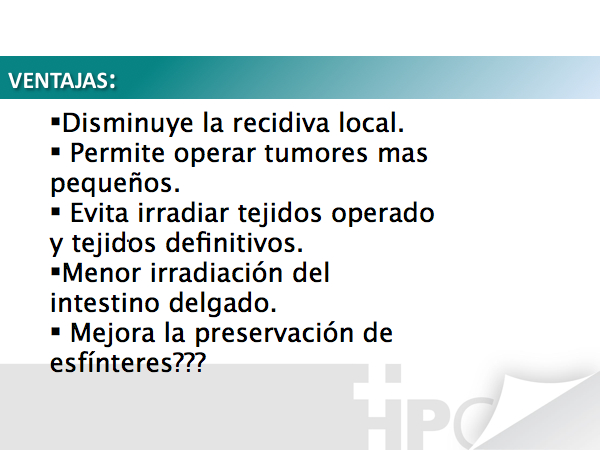 VENTAJAS:

▪Disminuye la recidiva local.
▪ Permite operar tumores mas pequeños.
▪ Evita irradiar tejidos operado y tejidos definitivos.
▪Menor irradiación del intestino delgado.
▪ Mejora la preservación de esfínteres???

HPC